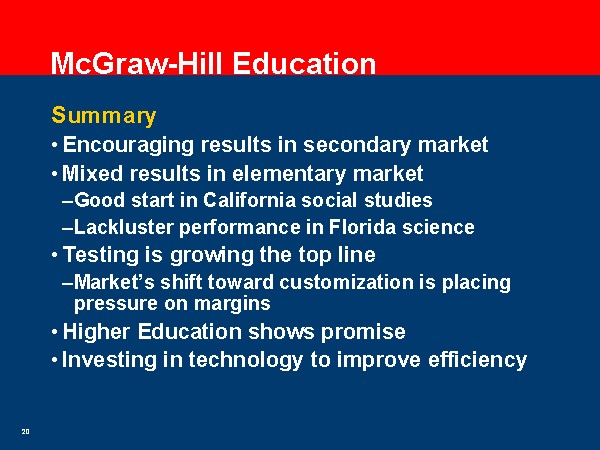 McGraw-Hill Education

Summary

• Encouraging results in secondary market

• Mixed results in elementary market

–Good start in California social studies

–Lackluster performance in Florida science

• Testing is growing the top line

–Market's shift toward customization is placing pressure on margins

• Higher Education shows promise

• Investing in technology to improve efficiency

20